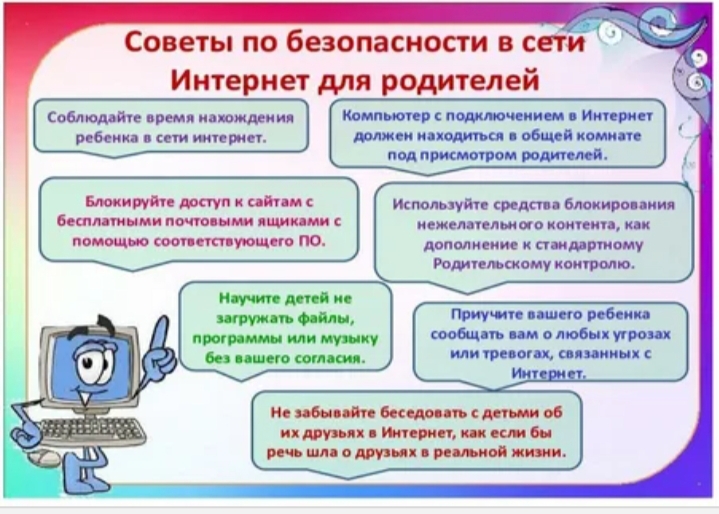 Советы по безопасности в сети Интернет для родителей

Соблюдайте время нахождения ребенка в сети интернет.

Компьютер с подключением в Интернет должен находиться в общей комнате под присмотром родителей.

Блокируйте доступ к сайтам с бесплатными почтовыми ящиками с помощью соответствующего ПО.

Используйте средства блокирования нежелательного контента, как дополнение к стандартному Родительскому контролю.

Научите детей не загружать файлы, программы или музыку без вашего согласия.

Приучите вашего ребенка сообщать вам о любых угрозах или тревогах, связанных с Интернет.

Не забывайте беседовать с детьми об их друзьях в Интернет, как если бы речь шла о друзьях в реальной жизни.